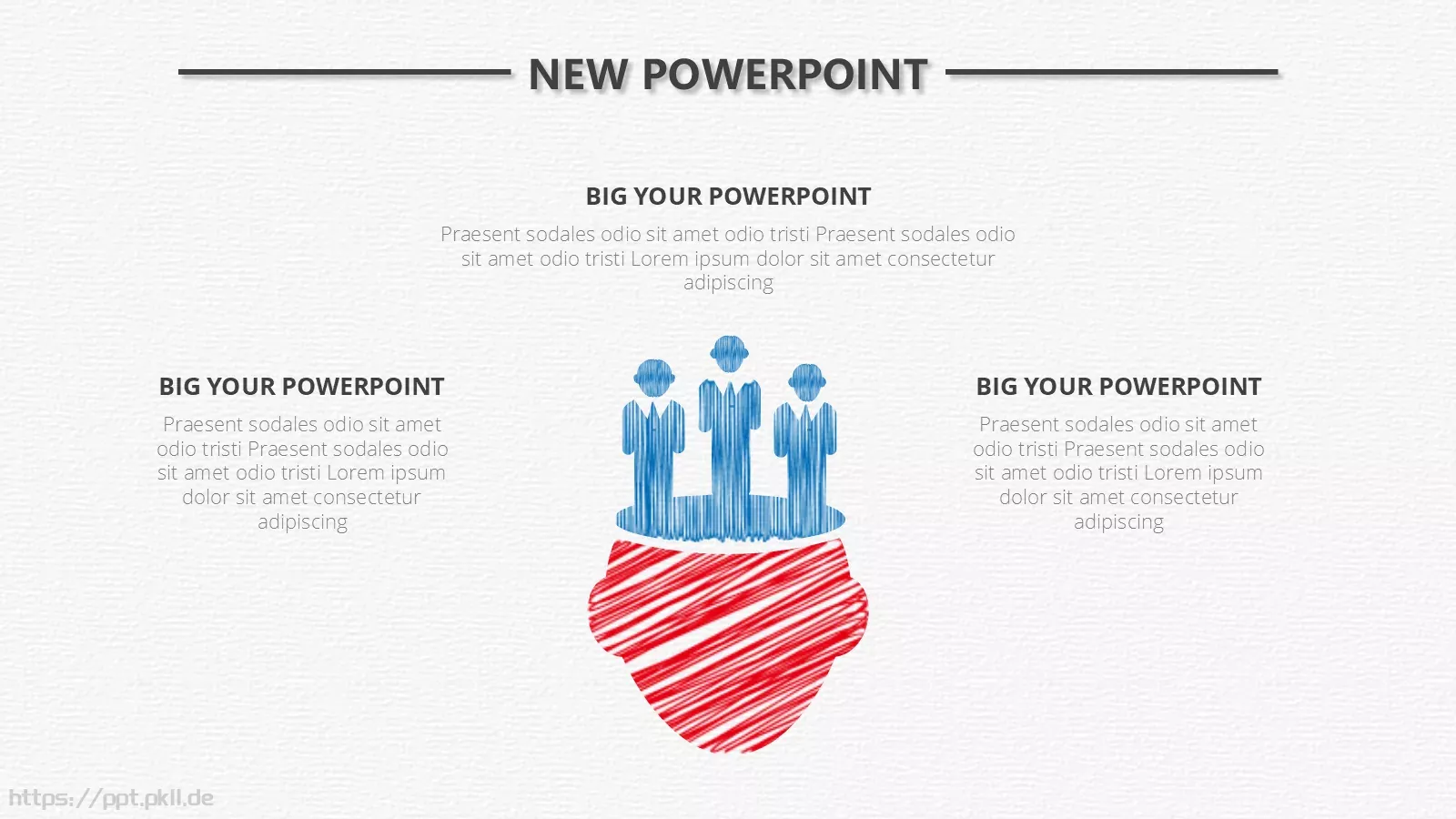 NEW POWERPOINT

BIG YOUR POWERPOINT

Praesent sodales odio sit amet odio tristi Praesent sodales odio sit amet odio tristi Lorem ipsum dolor sit amet consectetur adipiscing

BIG YOUR POWERPOINT

Praesent sodales odio sit amet odio tristi Praesent sodales odio sit amet odio tristi Lorem ipsum dolor sit amet consectetur adipiscing

BIG YOUR POWERPOINT

Praesent sodales odio sit amet odio tristi Praesent sodales odio sit amet odio tristi Lorem ipsum dolor sit amet consectetur adipiscing

https://ppt.pkll.de